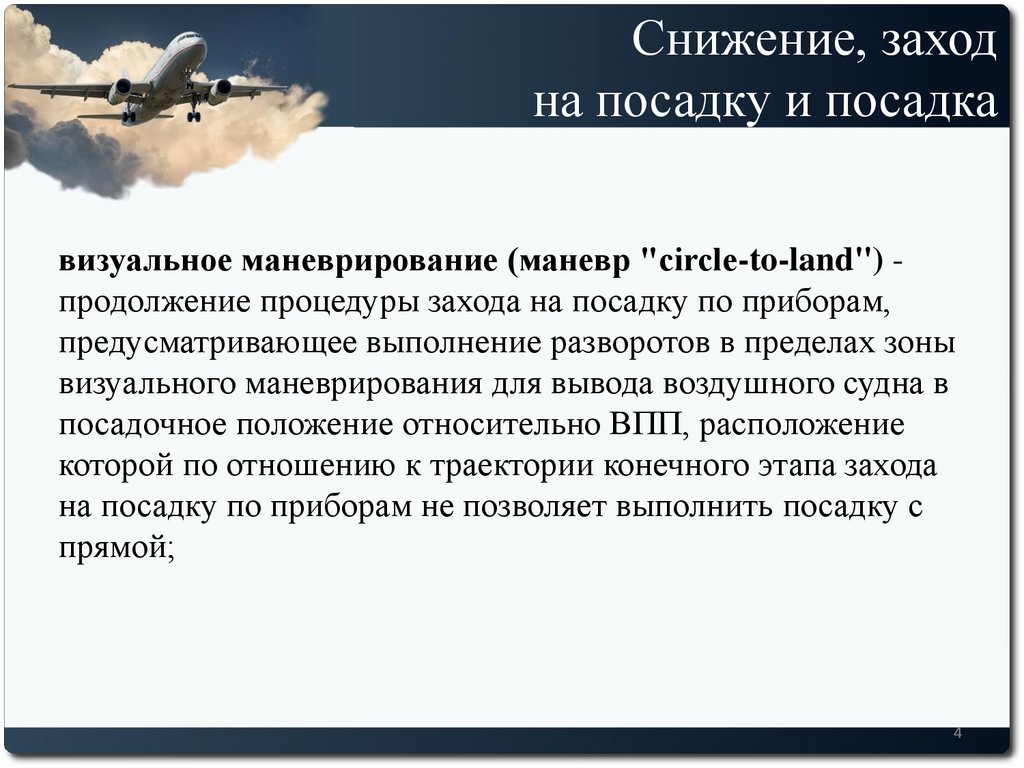 Снижение, заход на посадку и посадка

визуальное маневрирование (маневр "circle-to-land") - продолжение процедуры захода на посадку по приборам, предусматривающее выполнение разворотов в пределах зоны визуального маневрирования для вывода воздушного судна в посадочное положение относительно ВПП, расположение которой по отношению к траектории конечного этапа захода на посадку по приборам не позволяет выполнить посадку с прямой;

4